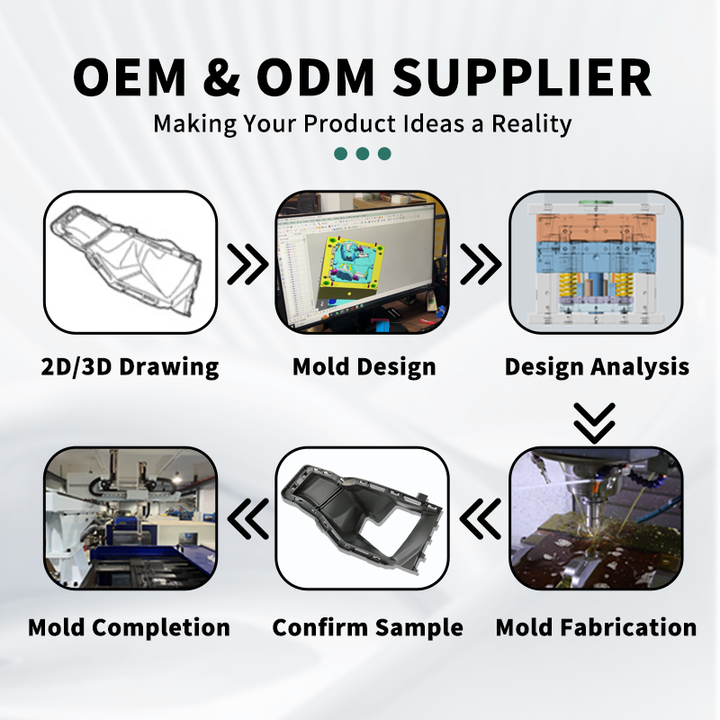 OEM & ODM SUPPLIER

Making Your Product Ideas a Reality

2D/3D Drawing

Mold Design

Design Analysis

Mold Fabrication

Confirm Sample

Mold Completion